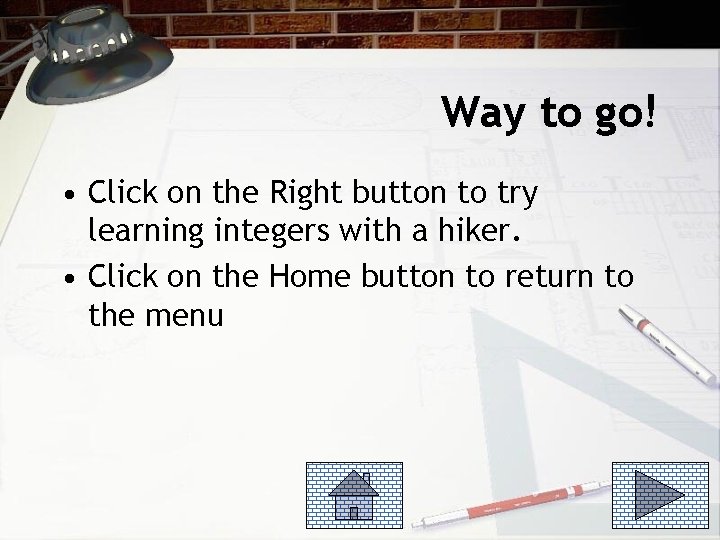 Way to go!

• Click on the Right button to try learning integers with a hiker.
• Click on the Home button to return to the menu